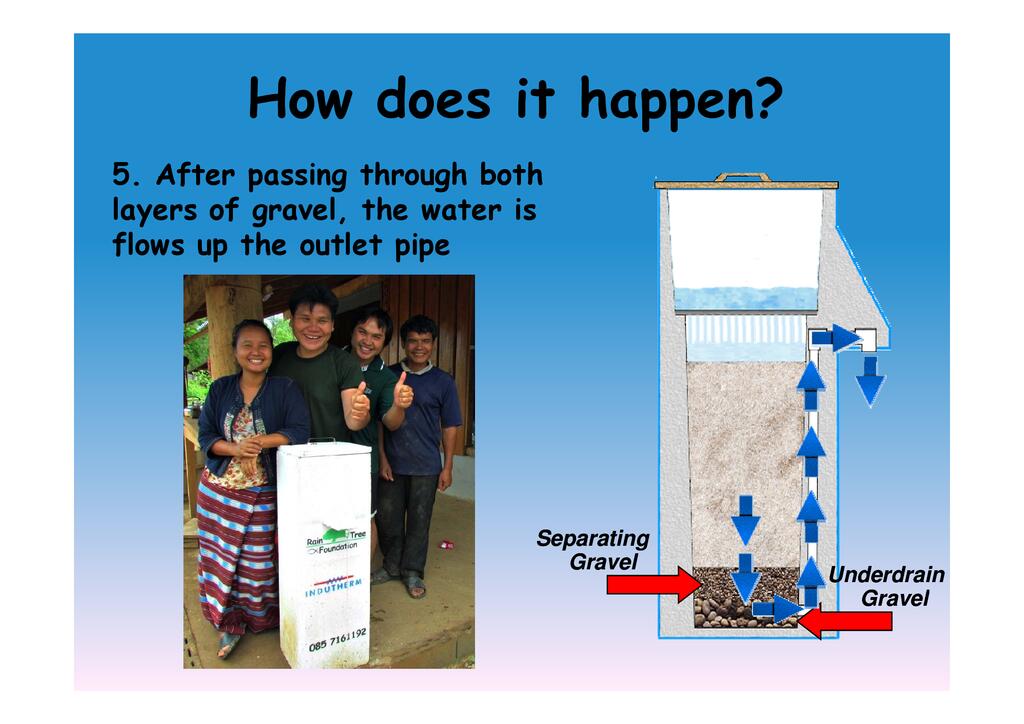 How does it happen?

5. After passing through both layers of gravel, the water is flows up the outlet pipe

Rain Tree Foundation

INDUTHERM

085 7161192

Separating Gravel

Underdrain Gravel